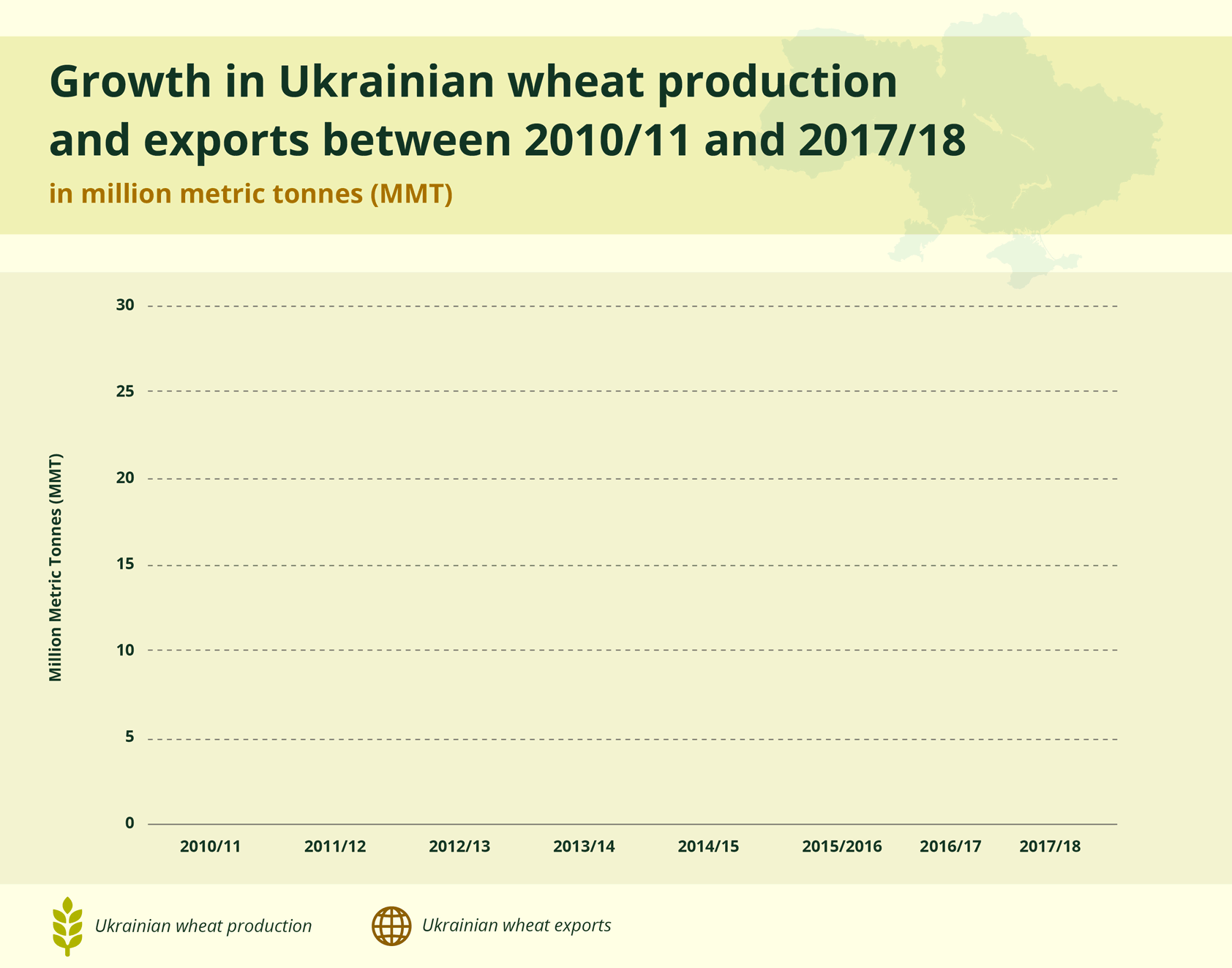 Growth in Ukrainian wheat production and exports between 2010/11 and 2017/18

in million metric tonnes (MMT)

Million Metric Tonnes (MMT)

30
25
20
15
10
5
0

2010/11
2011/12
2012/13
2013/14
2014/15
2015/2016
2016/17
2017/18

Ukrainian wheat production

Ukrainian wheat exports